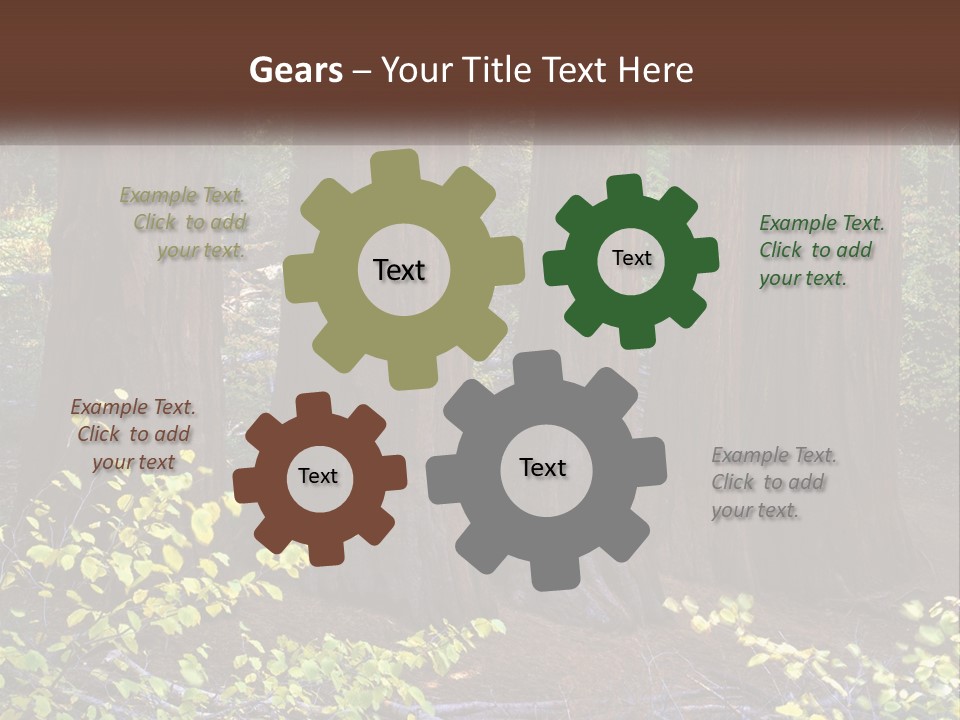 Gears – Your Title Text Here

Example Text. Click to add your text.

Text

Text

Example Text. Click to add your text.

Example Text. Click to add your text

Text

Text

Example Text. Click to add your text.